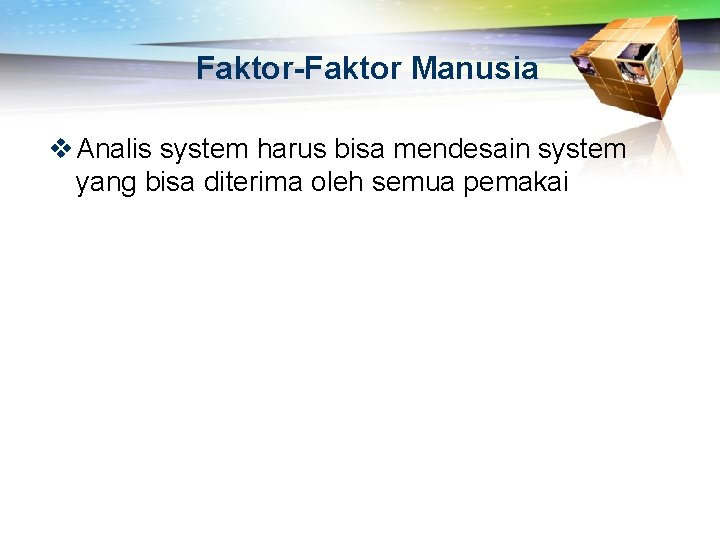 Faktor-Faktor Manusia

❖ Analis system harus bisa mendesain system yang bisa diterima oleh semua pemakai